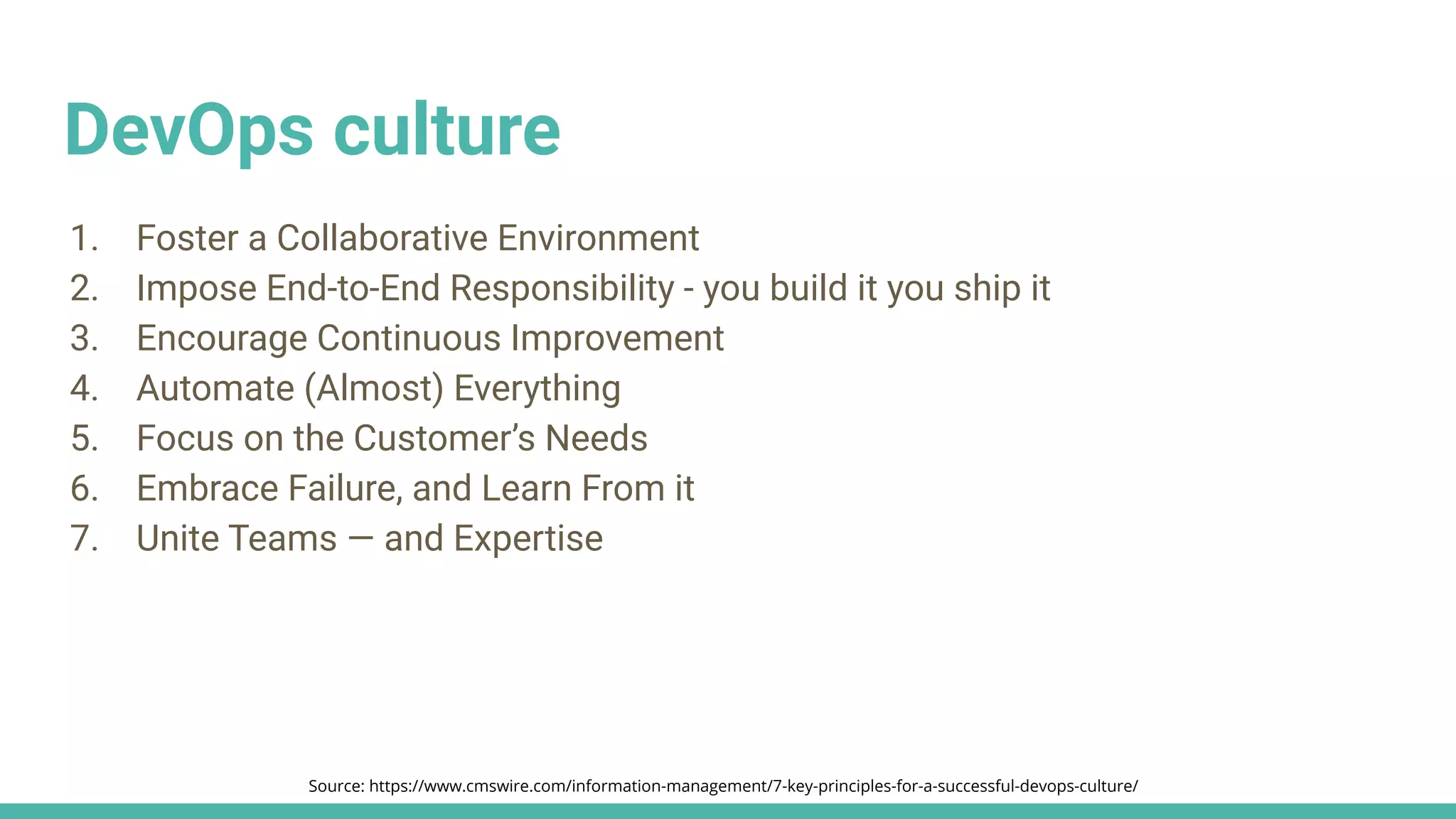 DevOps culture

1. Foster a Collaborative Environment
2. Impose End-to-End Responsibility - you build it you ship it
3. Encourage Continuous Improvement
4. Automate (Almost) Everything
5. Focus on the Customer's Needs
6. Embrace Failure, and Learn From it
7. Unite Teams — and Expertise

Source: https://www.cmswire.com/information-management/7-key-principles-for-a-successful-devops-culture/